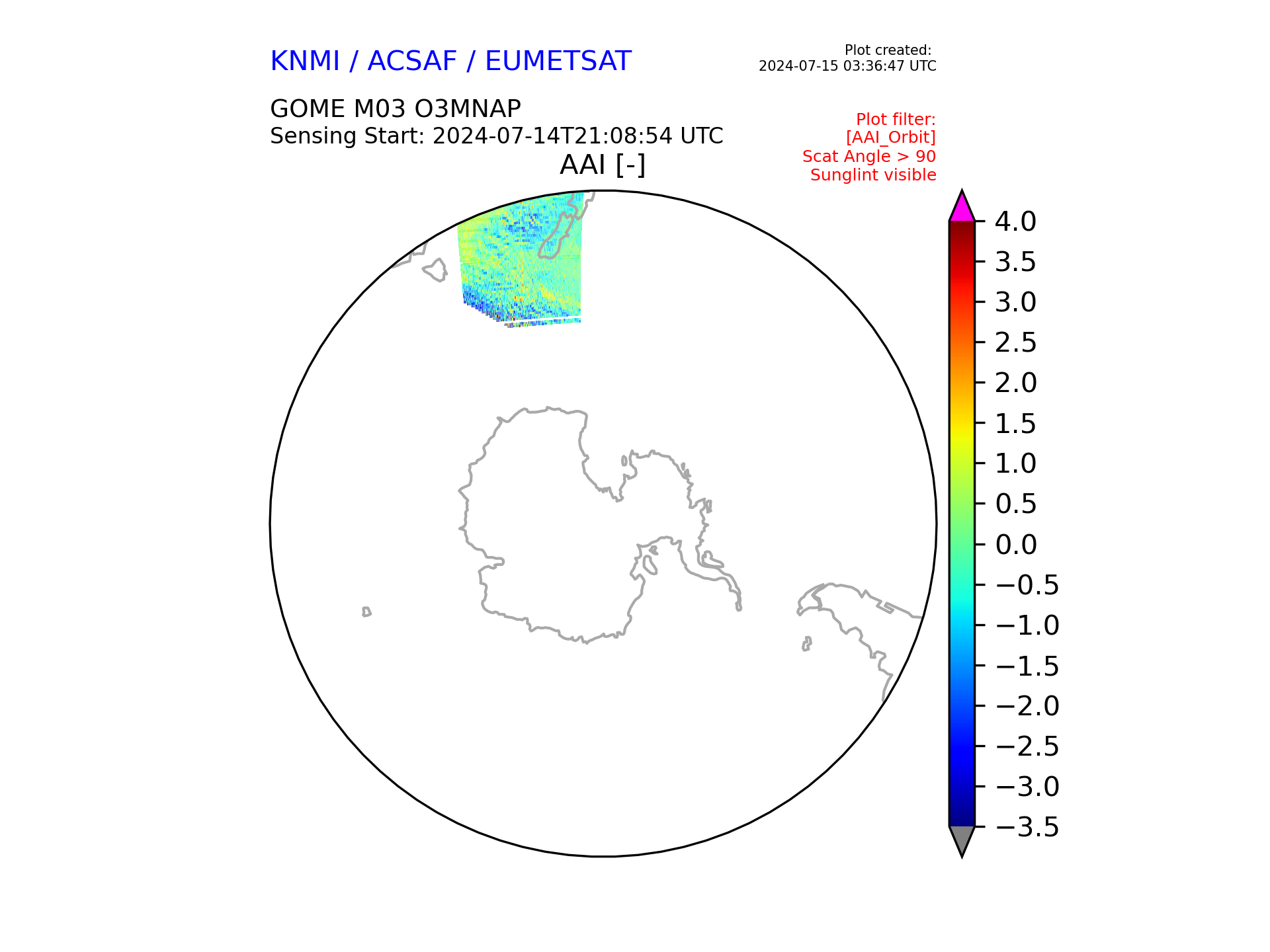 KNMI / ACSAF / EUMETSAT

Plot created:
2024-07-15 03:36:47 UTC

GOME M03 O3MNAP
Sensing Start: 2024-07-14T21:08:54 UTC

Plot filter:
[AAI_Orbit]
Scat Angle > 90
Sunglint visible

AAI [-]

4.0
3.5
3.0
2.5
2.0
1.5
1.0
0.5
0.0
−0.5
−1.0
−1.5
−2.0
−2.5
−3.0
−3.5